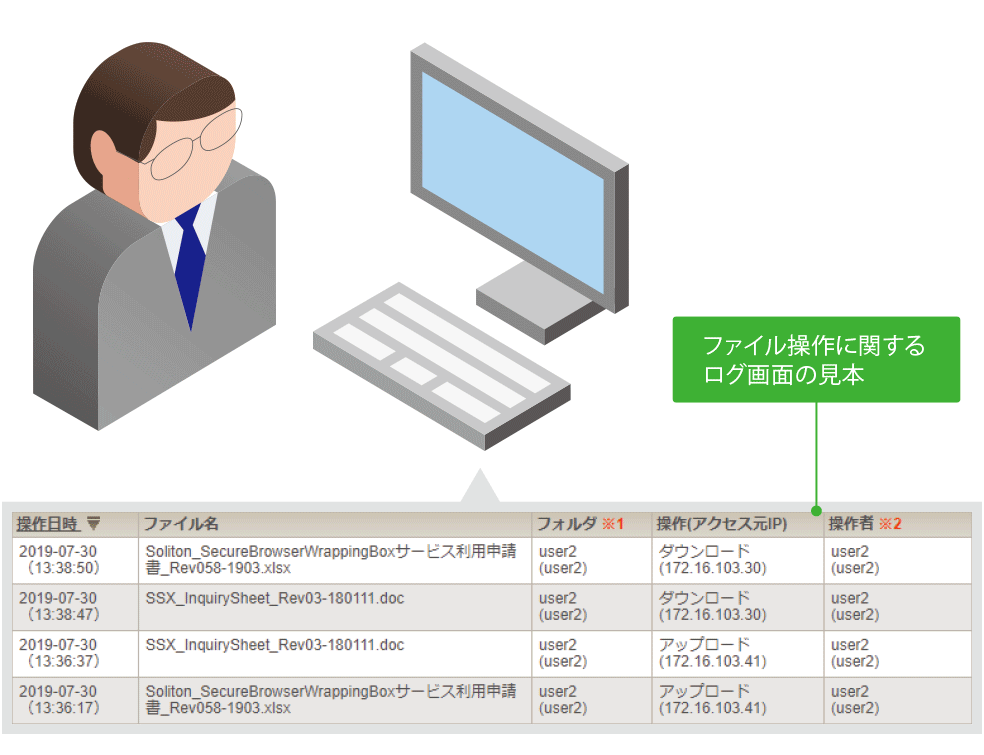 ファイル操作に関する
ログ画面の見本

| 操作日時 ▼ | ファイル名 | フォルダ ※1 | 操作(アクセス元IP) | 操作者 ※2 |
|---|---|---|---|---|
| 2019-07-30 (13:38:50) | Soliton_SecureBrowserWrappingBoxサービス利用申請書_Rev058-1903.xlsx | user2 (user2) | ダウンロード (172.16.103.30) | user2 (user2) |
| 2019-07-30 (13:38:47) | SSX_InquirySheet_Rev03-180111.doc | user2 (user2) | ダウンロード (172.16.103.30) | user2 (user2) |
| 2019-07-30 (13:36:37) | SSX_InquirySheet_Rev03-180111.doc | user2 (user2) | アップロード (172.16.103.41) | user2 (user2) |
| 2019-07-30 (13:36:17) | Soliton_SecureBrowserWrappingBoxサービス利用申請書_Rev058-1903.xlsx | user2 (user2) | アップロード (172.16.103.41) | user2 (user2) |